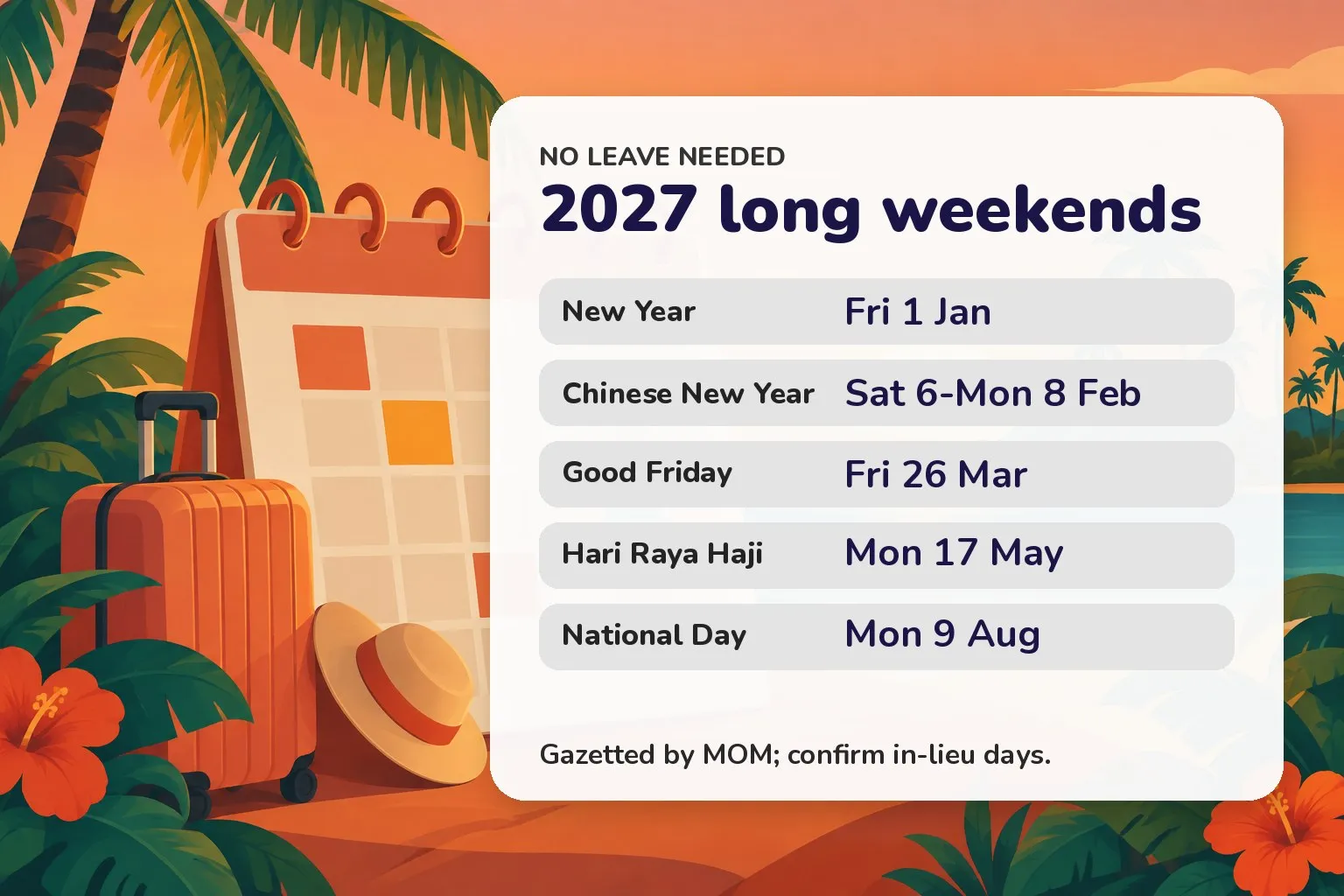 NO LEAVE NEEDED
2027 long weekends

New Year Fri 1 Jan

Chinese New Year Sat 6-Mon 8 Feb

Good Friday Fri 26 Mar

Hari Raya Haji Mon 17 May

National Day Mon 9 Aug

Gazetted by MOM; confirm in-lieu days.